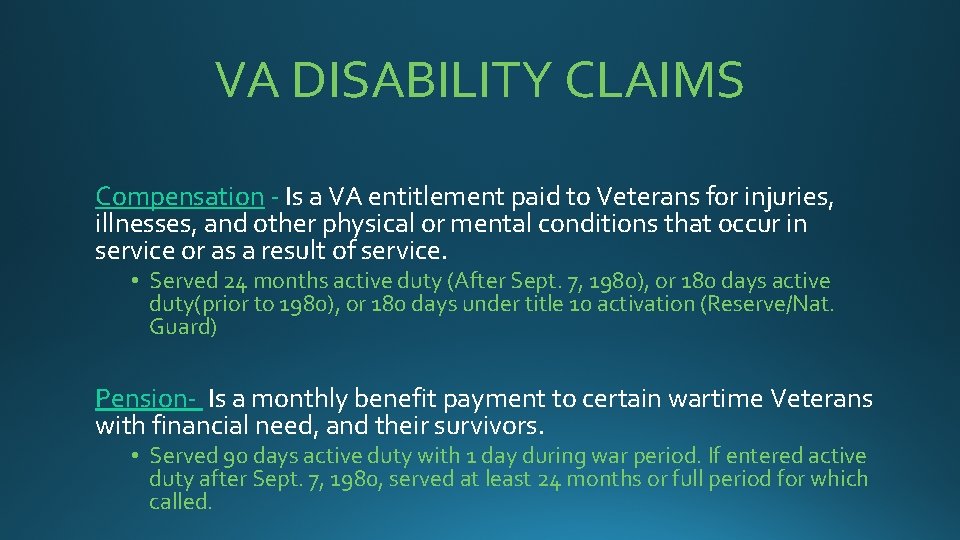 VA DISABILITY CLAIMS

Compensation - Is a VA entitlement paid to Veterans for injuries, illnesses, and other physical or mental conditions that occur in service or as a result of service.

• Served 24 months active duty (After Sept. 7, 1980), or 180 days active duty(prior to 1980), or 180 days under title 10 activation (Reserve/Nat. Guard)

Pension- Is a monthly benefit payment to certain wartime Veterans with financial need, and their survivors.

• Served 90 days active duty with 1 day during war period. If entered active duty after Sept. 7, 1980, served at least 24 months or full period for which called.